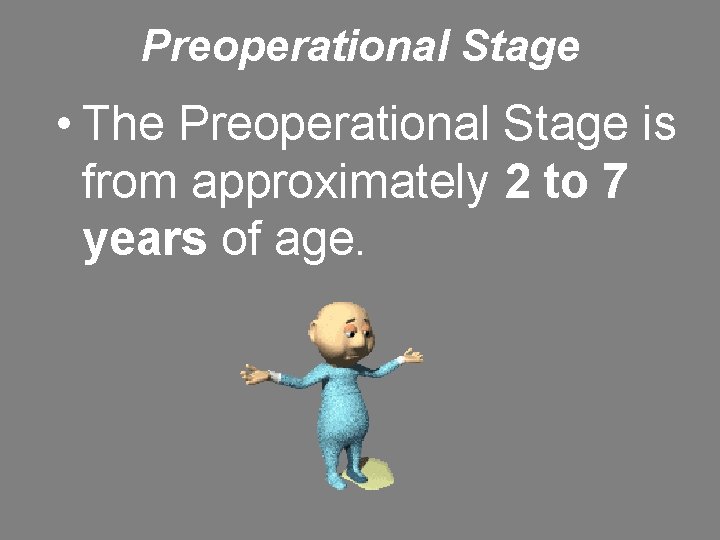 Preoperational Stage

• The Preoperational Stage is from approximately 2 to 7 years of age.